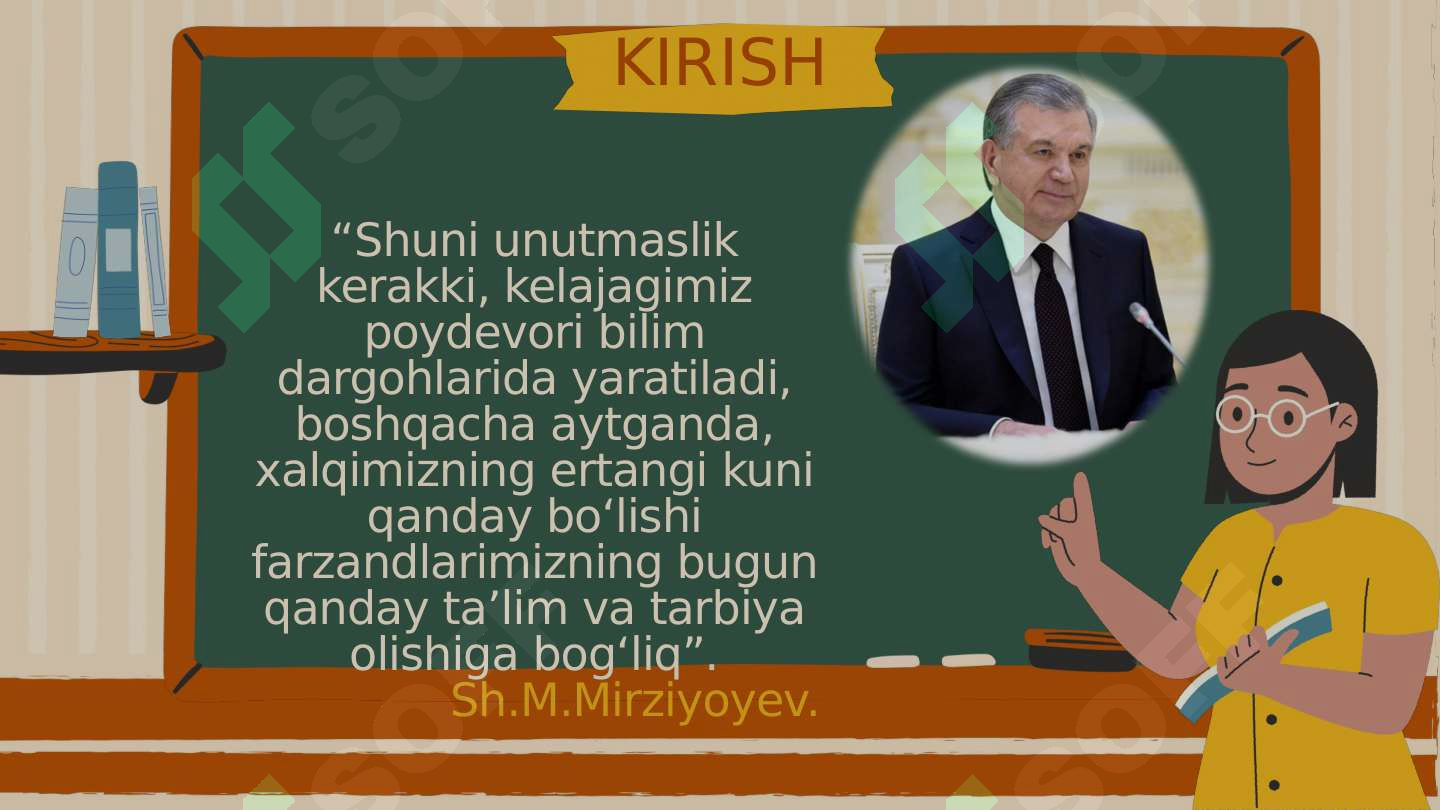 KIRISH

“Shuni unutmaslik kerakki, kelajagimiz poydevori bilim dargohlarida yaratiladi, boshqacha aytganda, xalqimizning ertangi kuni qanday bo‘lishi farzandlarimizning bugun qanday ta’lim va tarbiya olishiga bog‘liq”.

Sh.M.Mirziyoyev.